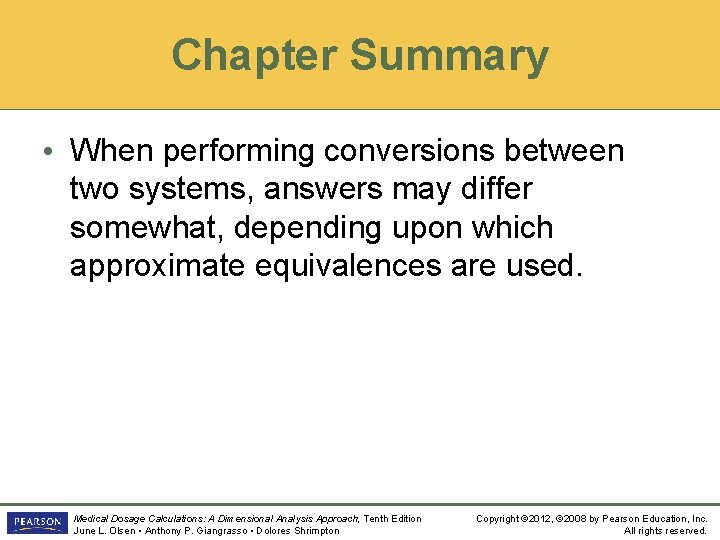 Chapter Summary

• When performing conversions between two systems, answers may differ somewhat, depending upon which approximate equivalences are used.

PEARSON

Medical Dosage Calculations: A Dimensional Analysis Approach, Tenth Edition
June L. Olsen • Anthony P. Giangrasso • Dolores Shrimpton

Copyright ©2012, ©2008 by Pearson Education, Inc.
All rights reserved.